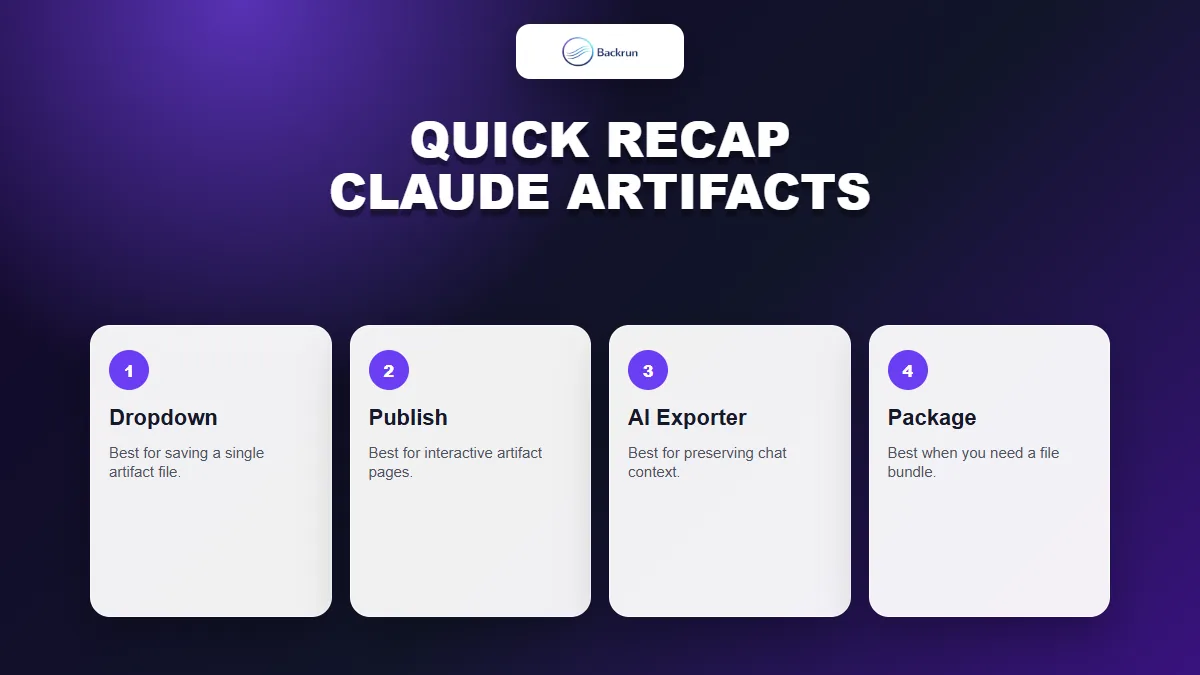 Backrun

QUICK RECAP
CLAUDE ARTIFACTS

1
Dropdown
Best for saving a single artifact file.

2
Publish
Best for interactive artifact pages.

3
AI Exporter
Best for preserving chat context.

4
Package
Best when you need a file bundle.